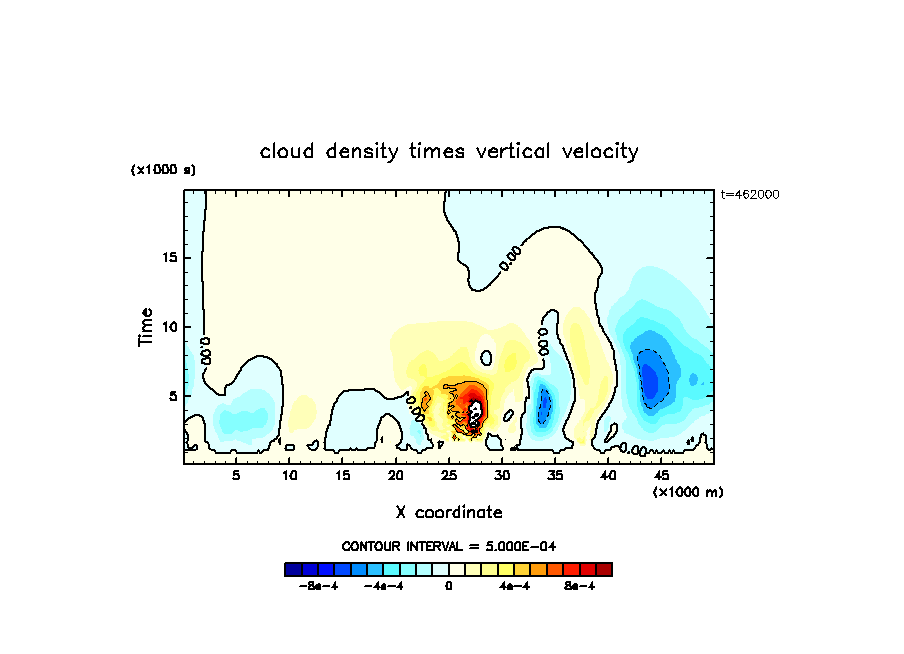 cloud density times vertical velocity

(x1000 s)

t=462000

Time

15

10

5

0.00

0.00

0.00

0.00

5 10 15 20 25 30 35 40 45

(x1000 m)

X coordinate

CONTOUR INTERVAL = 5.000E-04

-8e-4 -4e-4 0 4e-4 8e-4